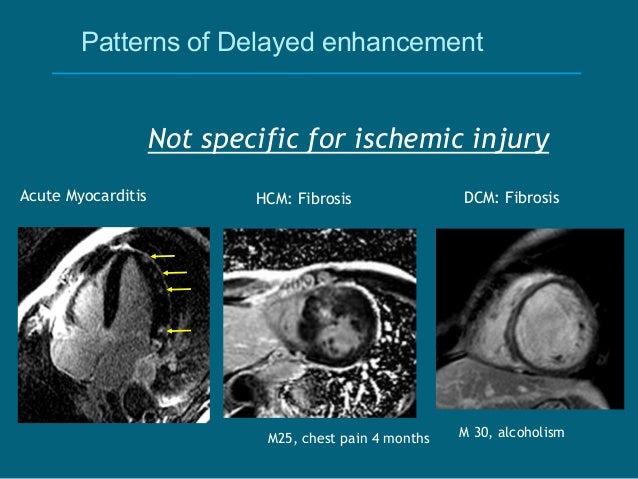 Patterns of Delayed enhancement

Not specific for ischemic injury

Acute Myocarditis

HCM: Fibrosis

DCM: Fibrosis

M25, chest pain 4 months

M 30, alcoholism